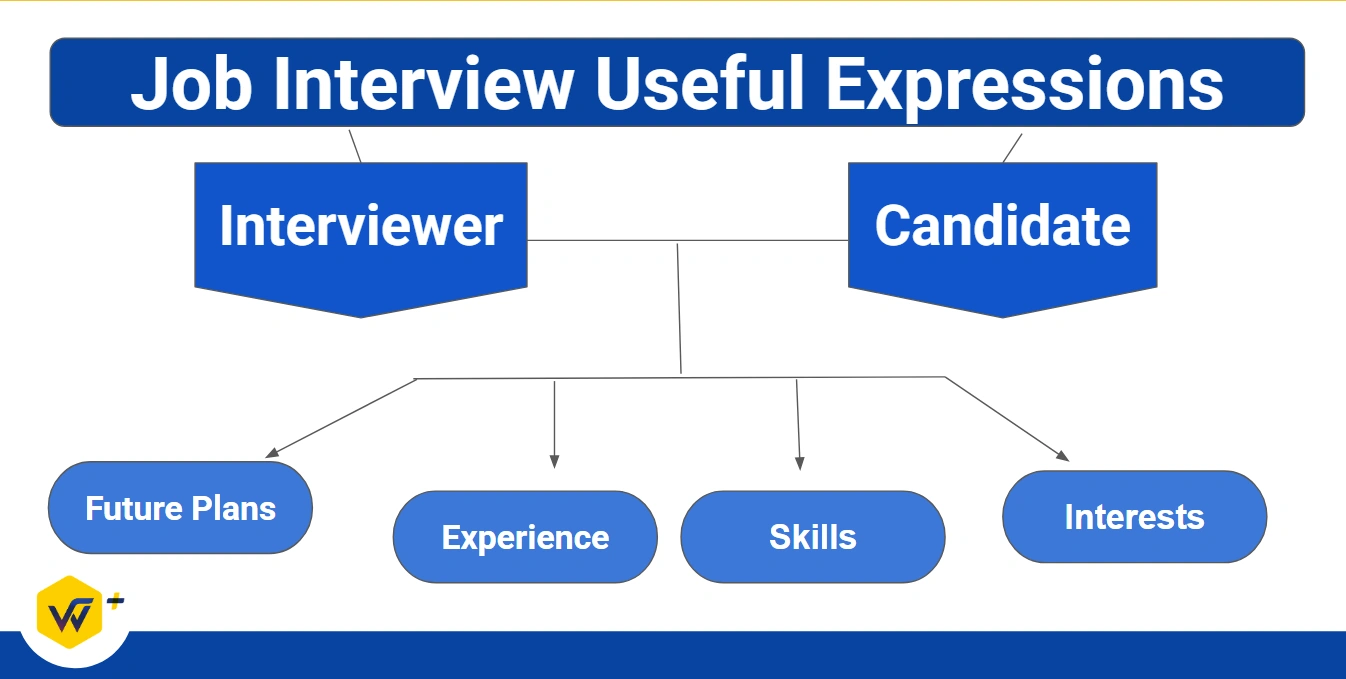 Job Interview Useful Expressions

Interviewer

Candidate

Future Plans

Experience

Skills

Interests

W